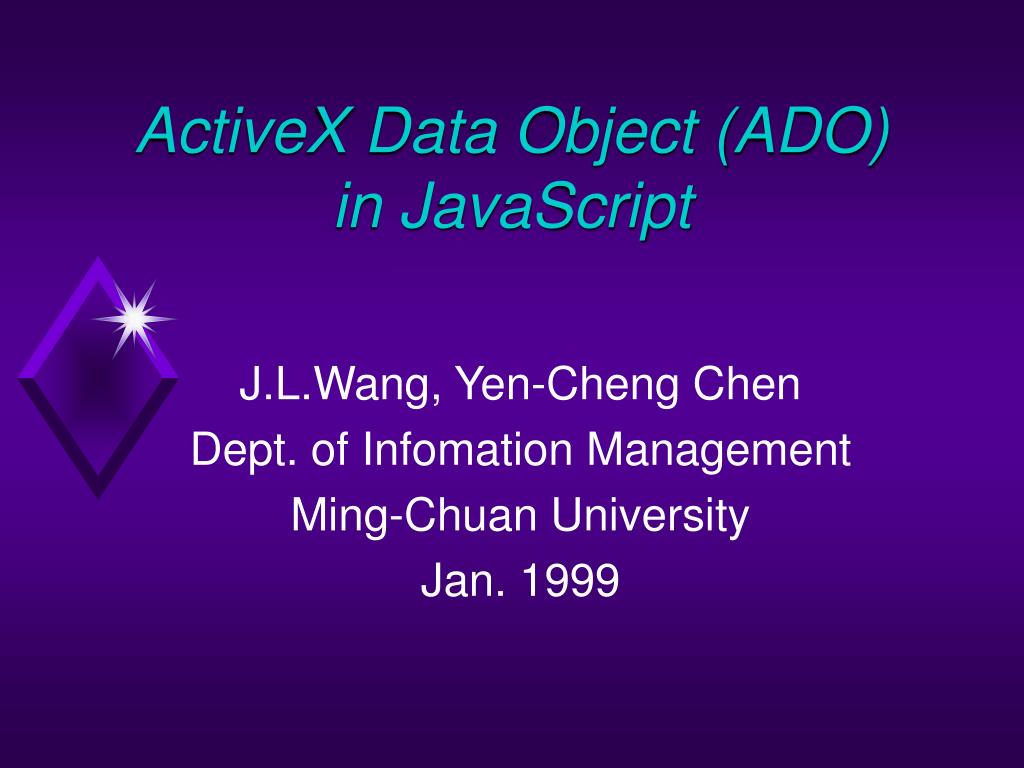 ActiveX Data Object (ADO) in JavaScript

J.L.Wang, Yen-Cheng Chen
Dept. of Infomation Management
Ming-Chuan University
Jan. 1999